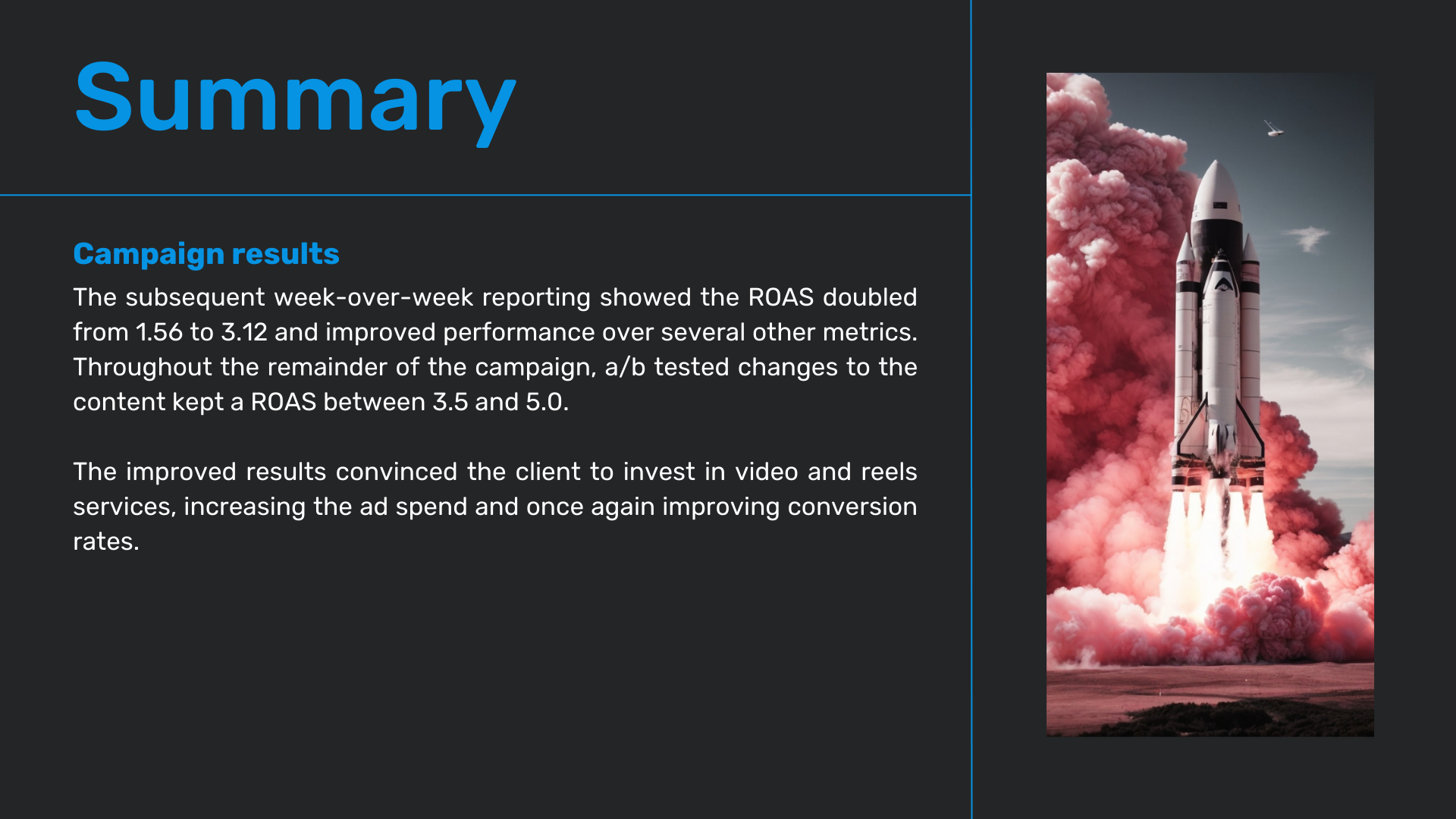 Summary

Campaign results

The subsequent week-over-week reporting showed the ROAS doubled from 1.56 to 3.12 and improved performance over several other metrics. Throughout the remainder of the campaign, a/b tested changes to the content kept a ROAS between 3.5 and 5.0.

The improved results convinced the client to invest in video and reels services, increasing the ad spend and once again improving conversion rates.